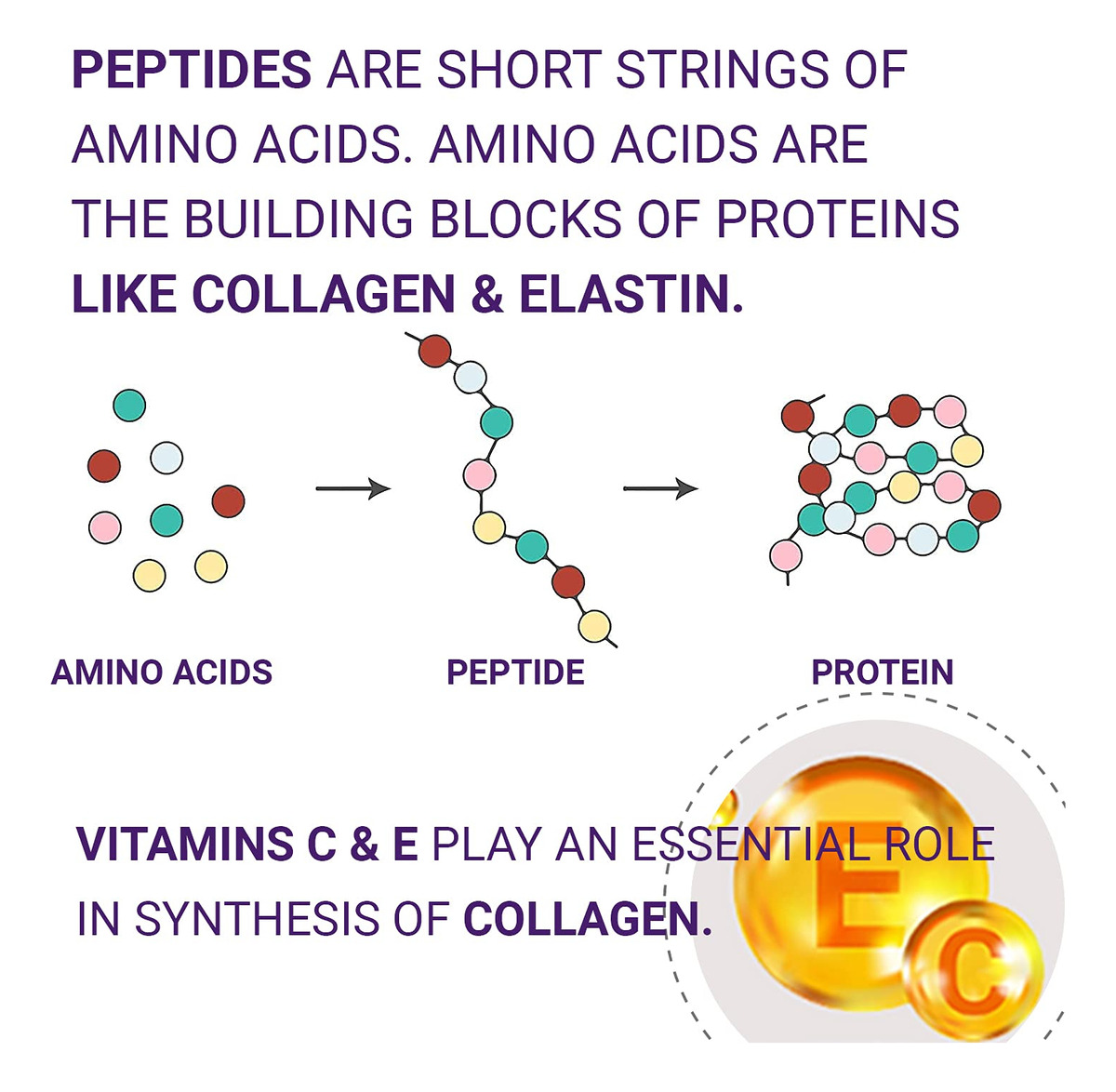 PEPTIDES ARE SHORT STRINGS OF AMINO ACIDS. AMINO ACIDS ARE THE BUILDING BLOCKS OF PROTEINS LIKE COLLAGEN & ELASTIN.

AMINO ACIDS

PEPTIDE

PROTEIN

VITAMINS C & E PLAY AN ESSENTIAL ROLE IN SYNTHESIS OF COLLAGEN.

E

C